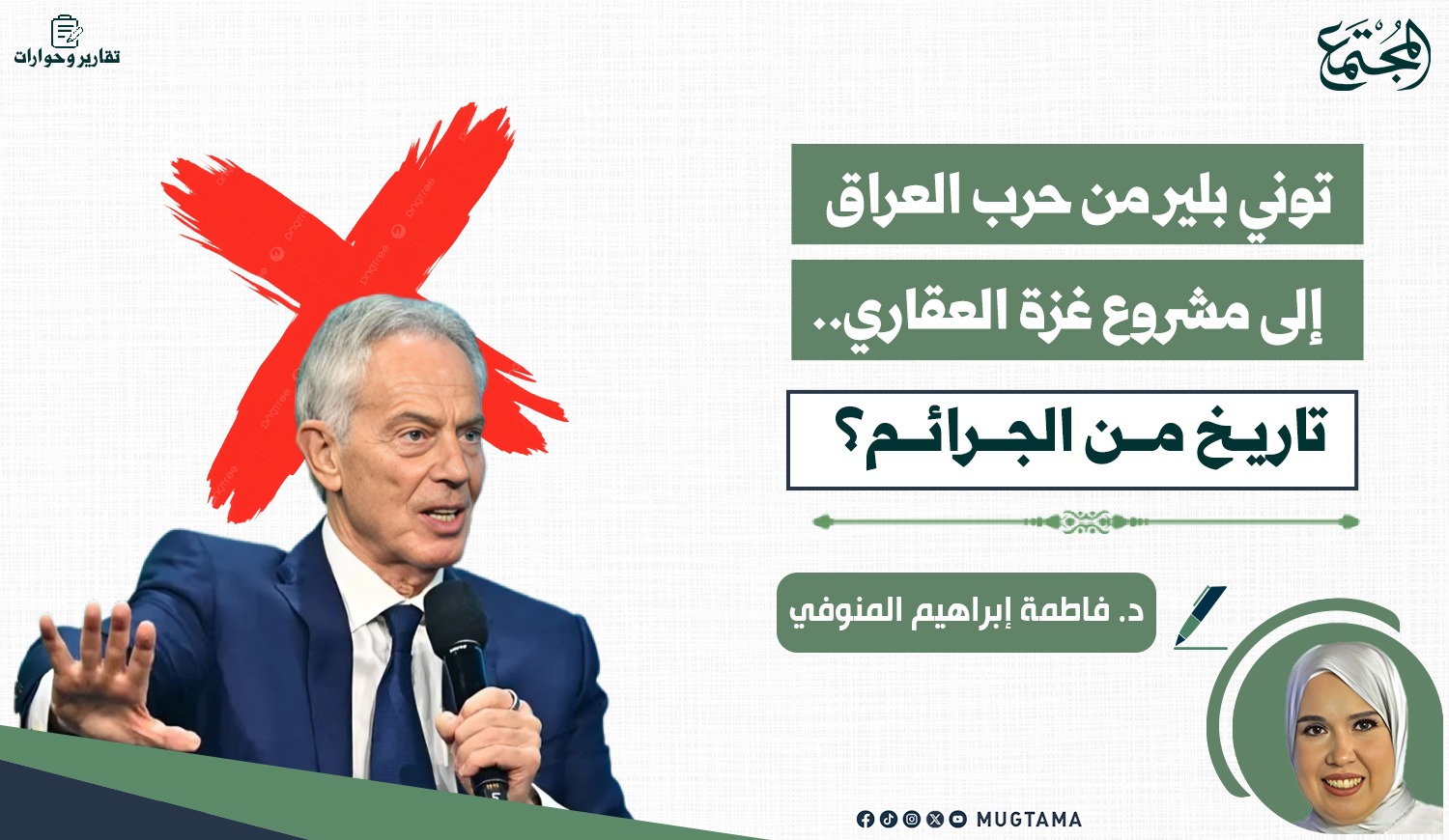 المجتمع

تقارير وحوارات

توني بلير من حرب العراق

إلى مشروع غزة العقاري..

تاريخ من الجرائم؟

د. فاطمة إبراهيم المنوفي

MUGTAMA